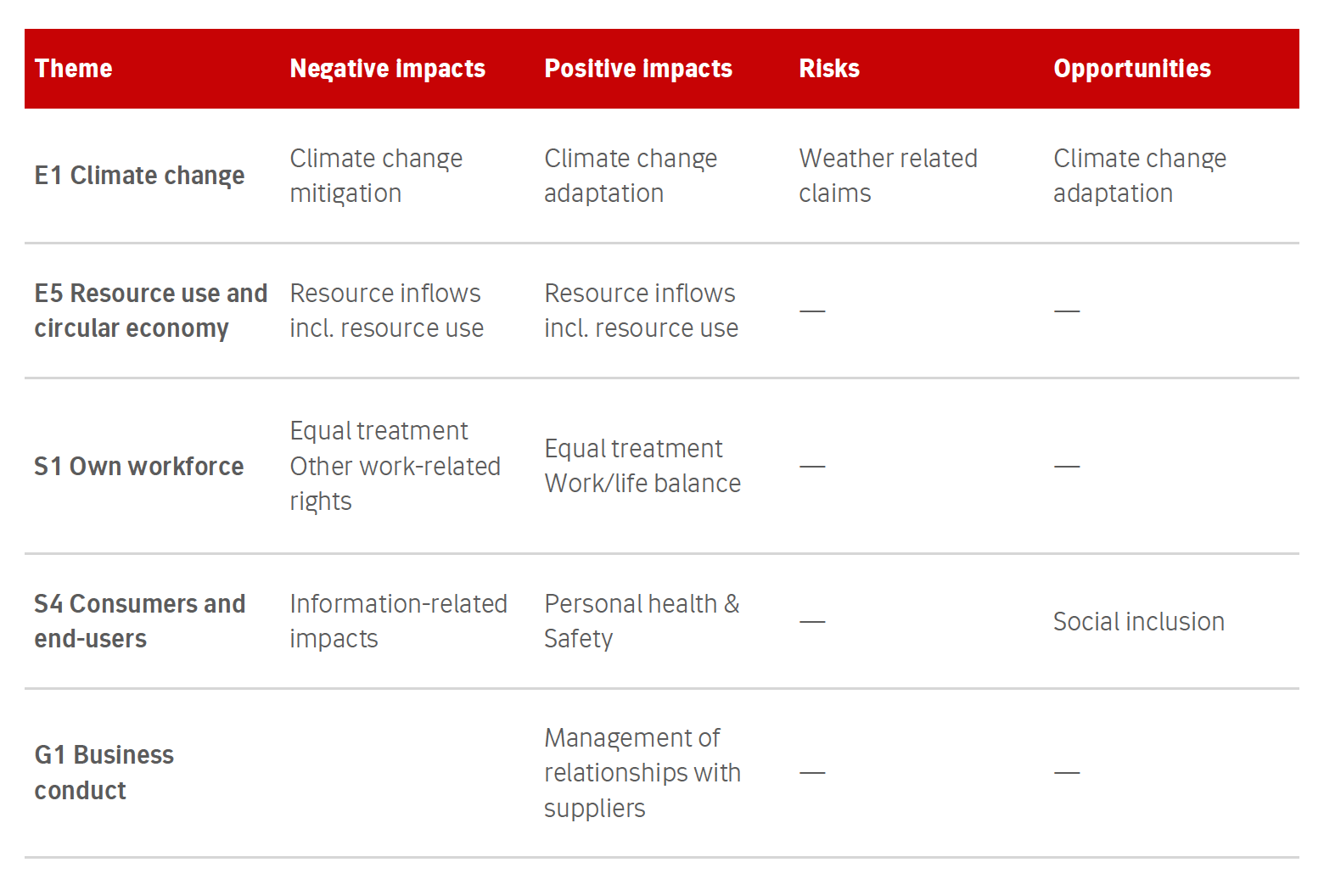 | Theme | Negative impacts | Positive impacts | Risks | Opportunities |
|---|---|---|---|---|
| E1 Climate change | Climate change mitigation | Climate change adaptation | Weather related claims | Climate change adaptation |
| E5 Resource use and circular economy | Resource inflows incl. resource use | Resource inflows incl. resource use | — | — |
| S1 Own workforce | Equal treatment Other work-related rights | Equal treatment Work/life balance | — | — |
| S4 Consumers and end-users | Information-related impacts | Personal health & Safety | — | Social inclusion |
| G1 Business conduct | | Management of relationships with suppliers | — | — |